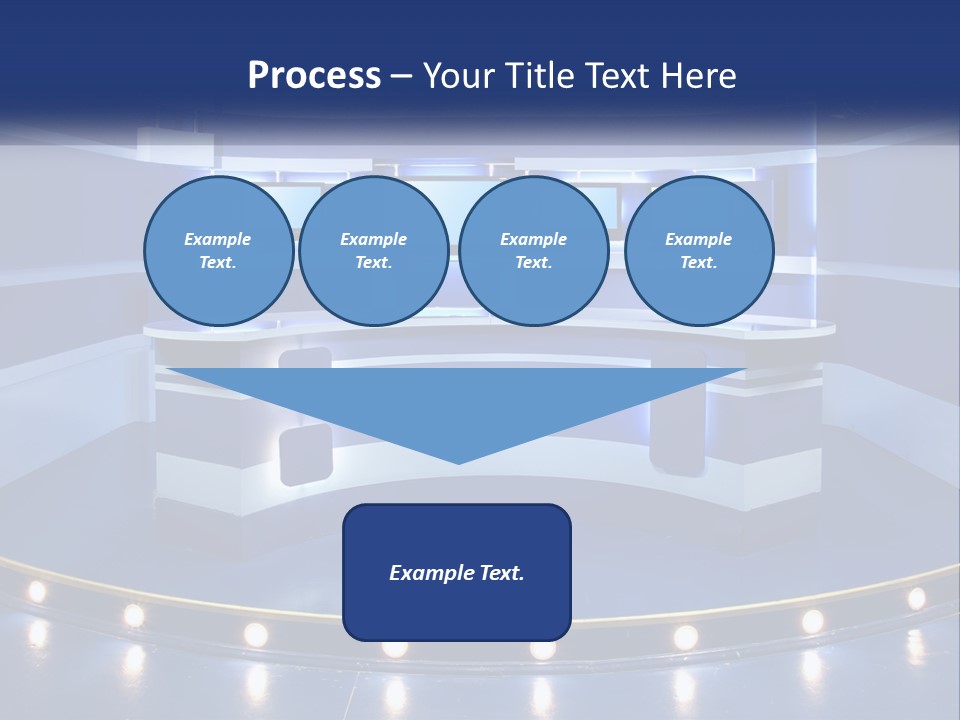 Process – Your Title Text Here

Example Text.

Example Text.

Example Text.

Example Text.

Example Text.